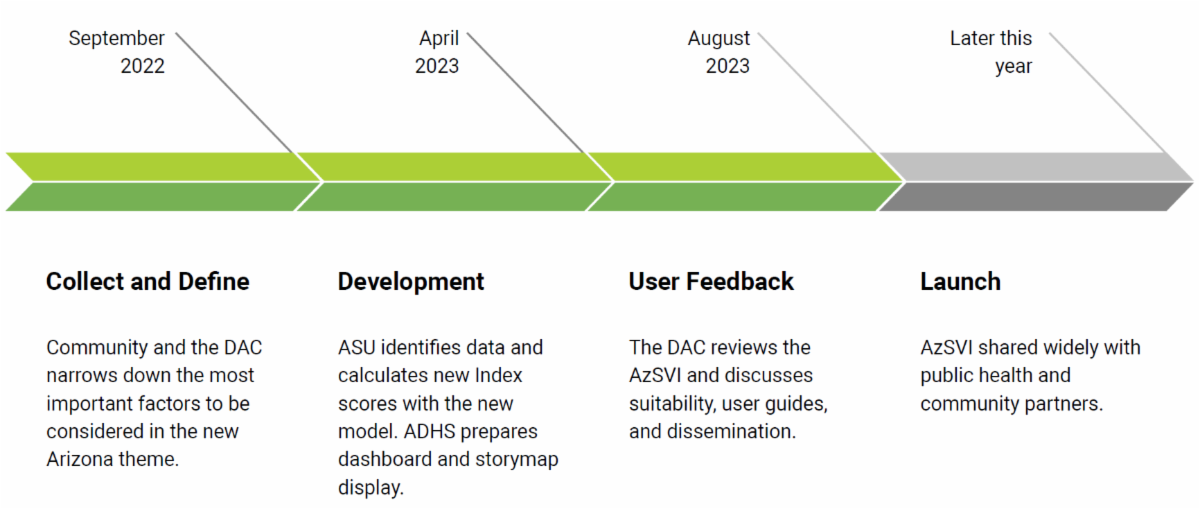 September 2022

April 2023

August 2023

Later this year

Collect and Define

Community and the DAC narrows down the most important factors to be considered in the new Arizona theme.

Development

ASU identifies data and calculates new Index scores with the new model. ADHS prepares dashboard and storymap display.

User Feedback

The DAC reviews the AzSVI and discusses suitability, user guides, and dissemination.

Launch

AzSVI shared widely with public health and community partners.